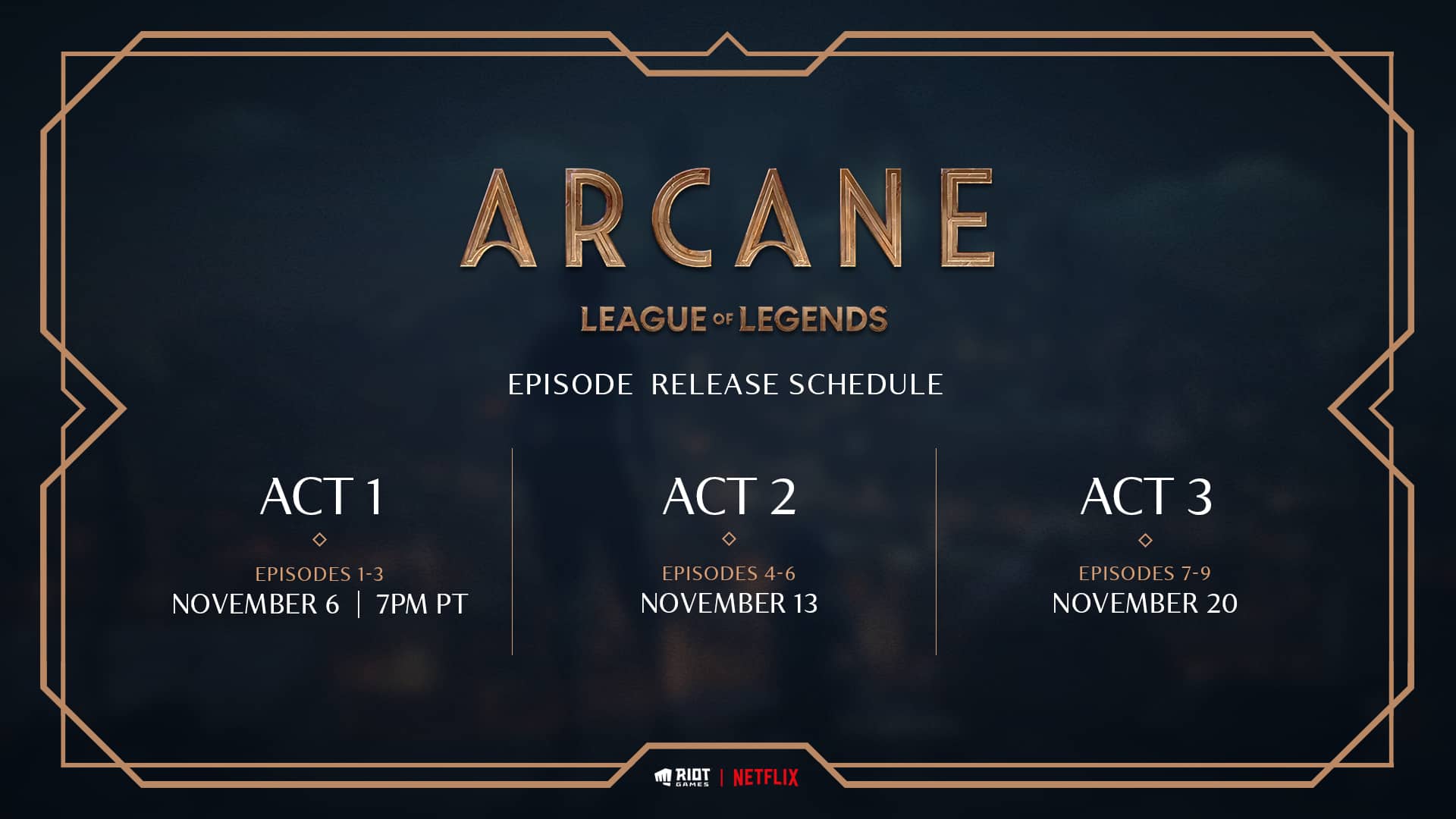 ARCANE

LEAGUE OF LEGENDS

EPISODE RELEASE SCHEDULE

ACT 1

EPISODES 1-3
NOVEMBER 6 | 7PM PT

ACT 2

EPISODES 4-6
NOVEMBER 13

ACT 3

EPISODES 7-9
NOVEMBER 20

RIOT GAMES | NETFLIX